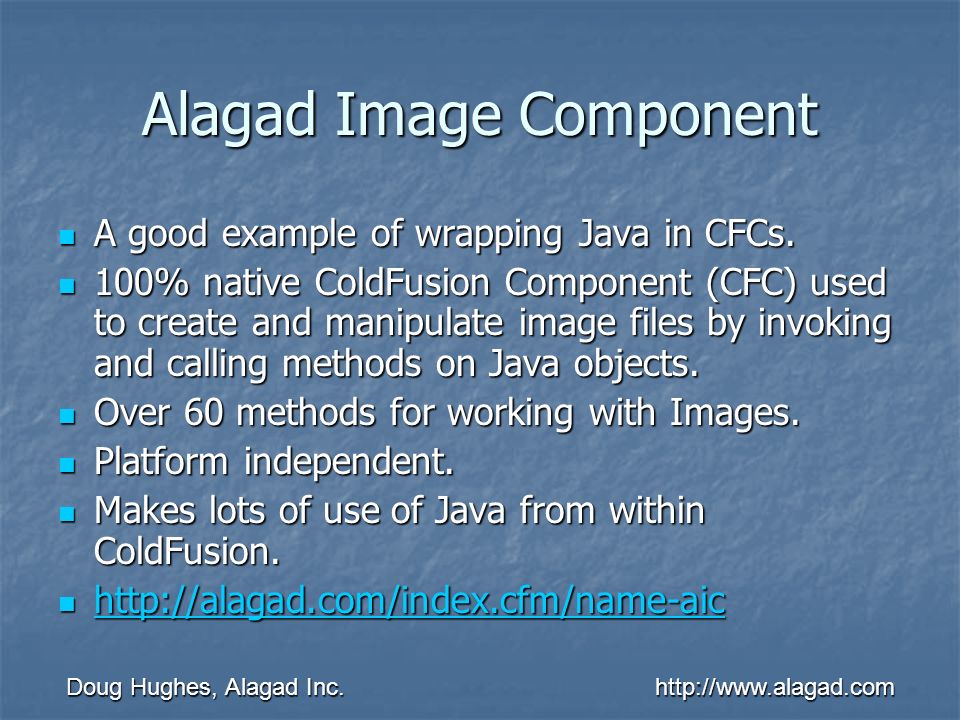 Alagad Image Component

- A good example of wrapping Java in CFCs.
- 100% native ColdFusion Component (CFC) used to create and manipulate image files by invoking and calling methods on Java objects.
- Over 60 methods for working with Images.
- Platform independent.
- Makes lots of use of Java from within ColdFusion.
- http://alagad.com/index.cfm/name-aic

Doug Hughes, Alagad Inc.

http://www.alagad.com